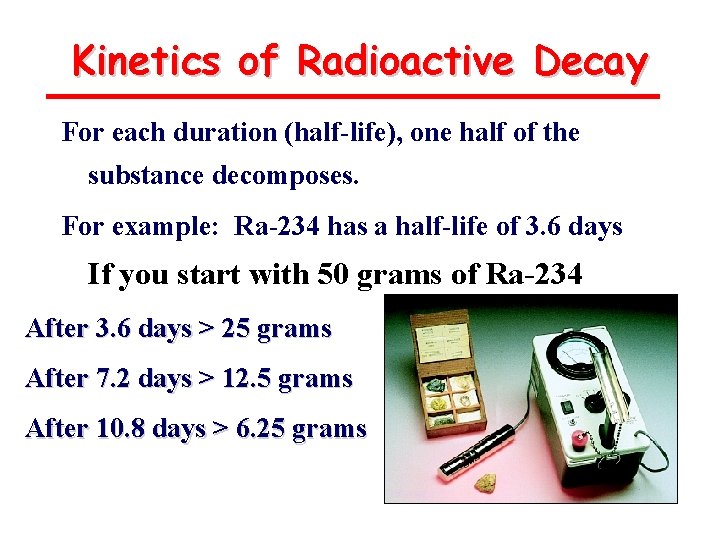 Kinetics of Radioactive Decay

For each duration (half-life), one half of the substance decomposes.

For example: Ra-234 has a half-life of 3.6 days

If you start with 50 grams of Ra-234

After 3.6 days > 25 grams

After 7.2 days > 12.5 grams

After 10.8 days > 6.25 grams